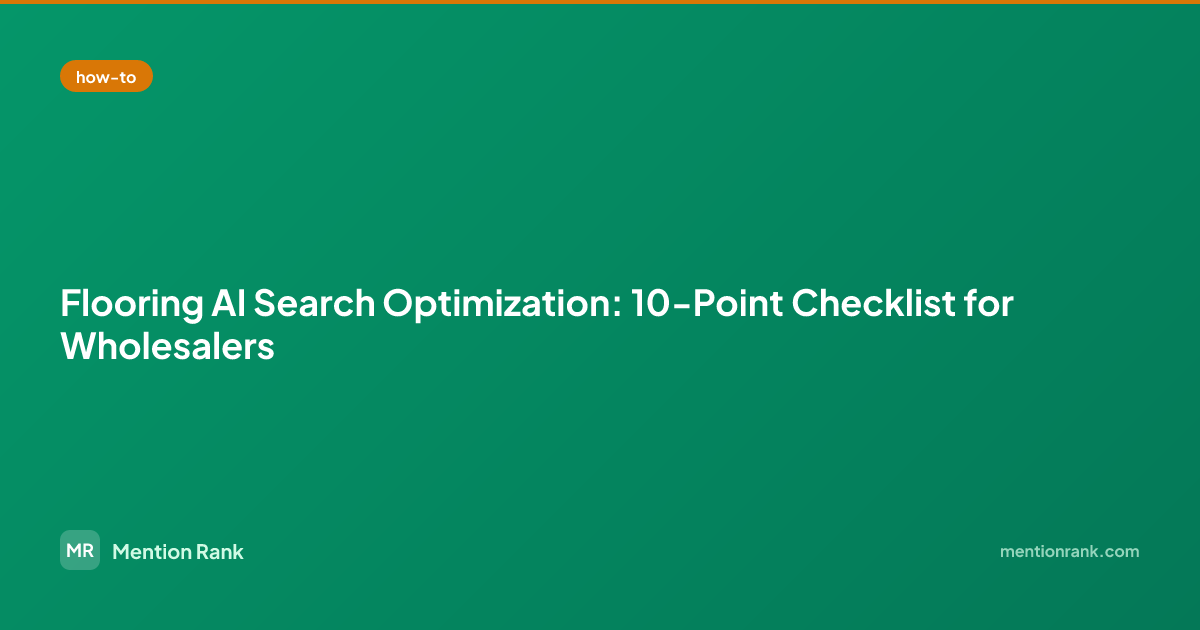 how-to

Flooring AI Search Optimization: 10-Point Checklist for Wholesalers

MR Mention Rank

mentionrank.com